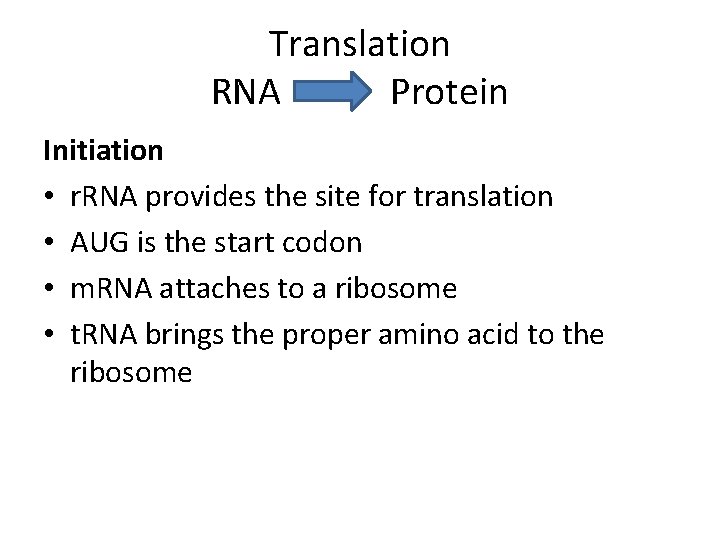 Translation
RNA Protein

Initiation

• rRNA provides the site for translation
• AUG is the start codon
• mRNA attaches to a ribosome
• tRNA brings the proper amino acid to the ribosome